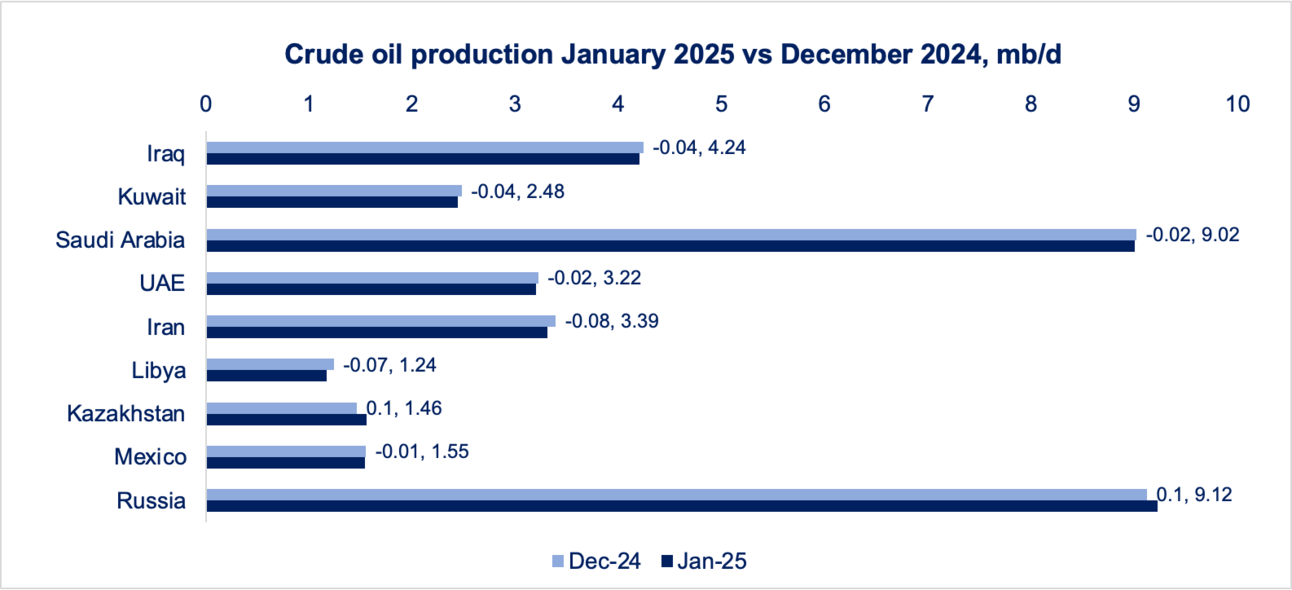 Crude oil production January 2025 vs December 2024, mb/d

0 1 2 3 4 5 6 7 8 9 10

Iraq -0.04, 4.24
Kuwait -0.04, 2.48
Saudi Arabia -0.02, 9.02
UAE -0.02, 3.22
Iran -0.08, 3.39
Libya -0.07, 1.24
Kazakhstan 0.1, 1.46
Mexico -0.01, 1.55
Russia 0.1, 9.12

Dec-24 Jan-25